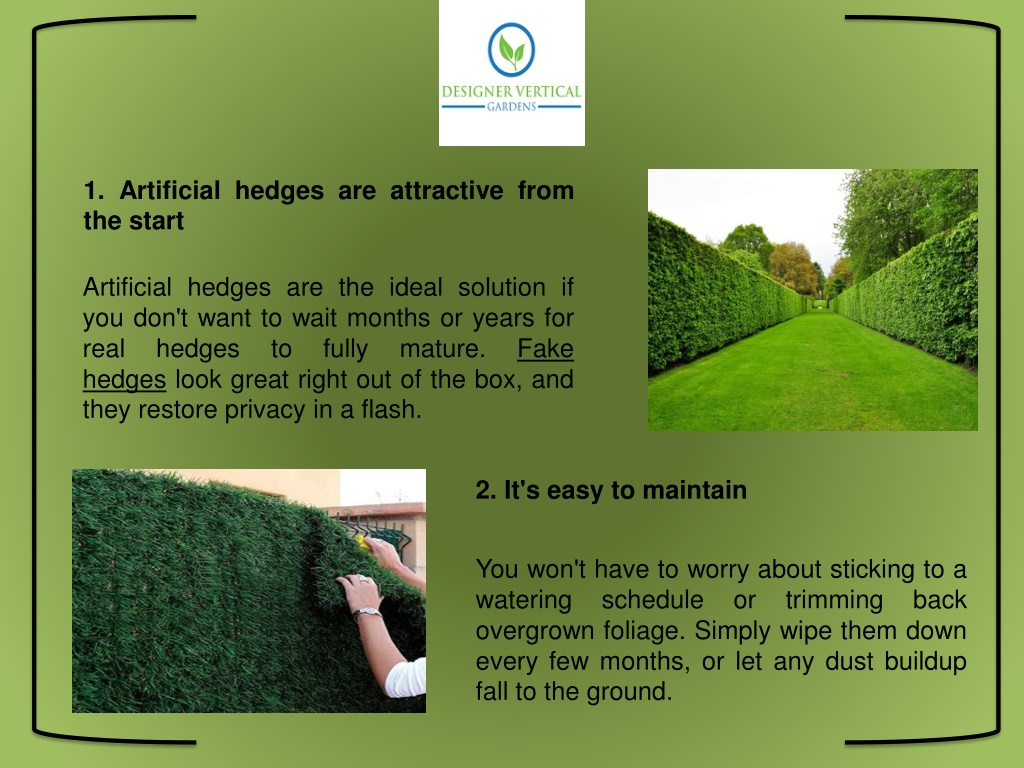 DESIGNER VERTICAL
GARDENS

1. Artificial hedges are attractive from the start

Artificial hedges are the ideal solution if you don't want to wait months or years for real hedges to fully mature. Fake hedges look great right out of the box, and they restore privacy in a flash.

2. It's easy to maintain

You won't have to worry about sticking to a watering schedule or trimming back overgrown foliage. Simply wipe them down every few months, or let any dust buildup fall to the ground.